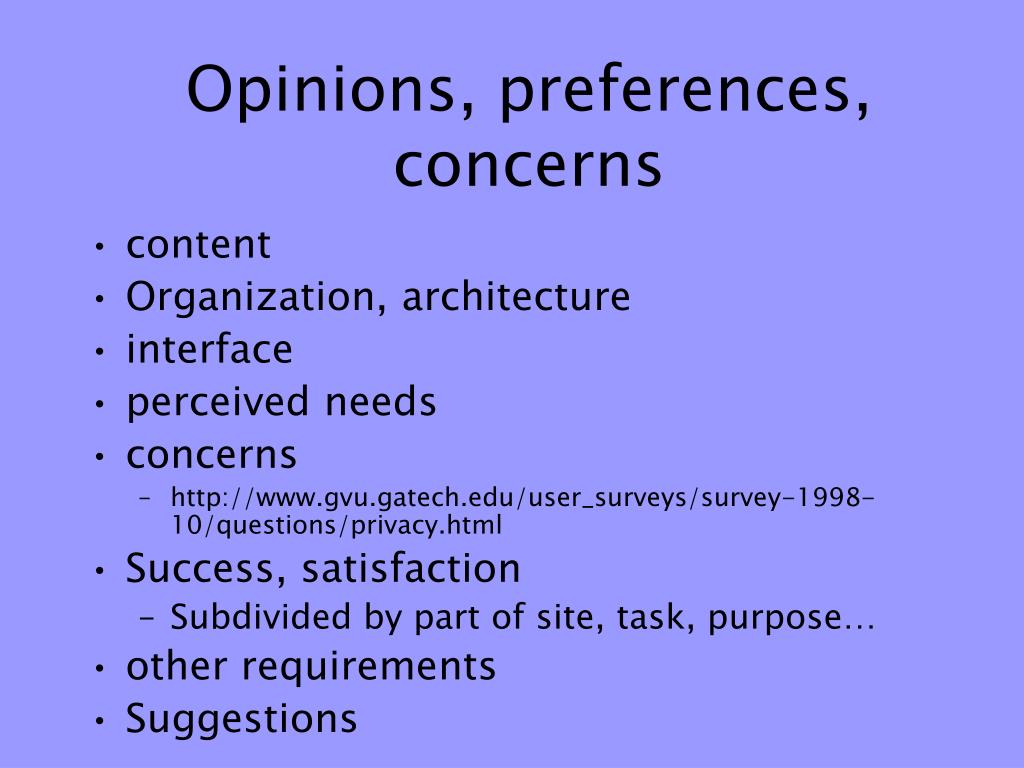 Opinions, preferences, concerns

• content
• Organization, architecture
• interface
• perceived needs
• concerns
  – http://www.gvu.gatech.edu/user_surveys/survey-1998-10/questions/privacy.html
• Success, satisfaction
  – Subdivided by part of site, task, purpose…
• other requirements
• Suggestions